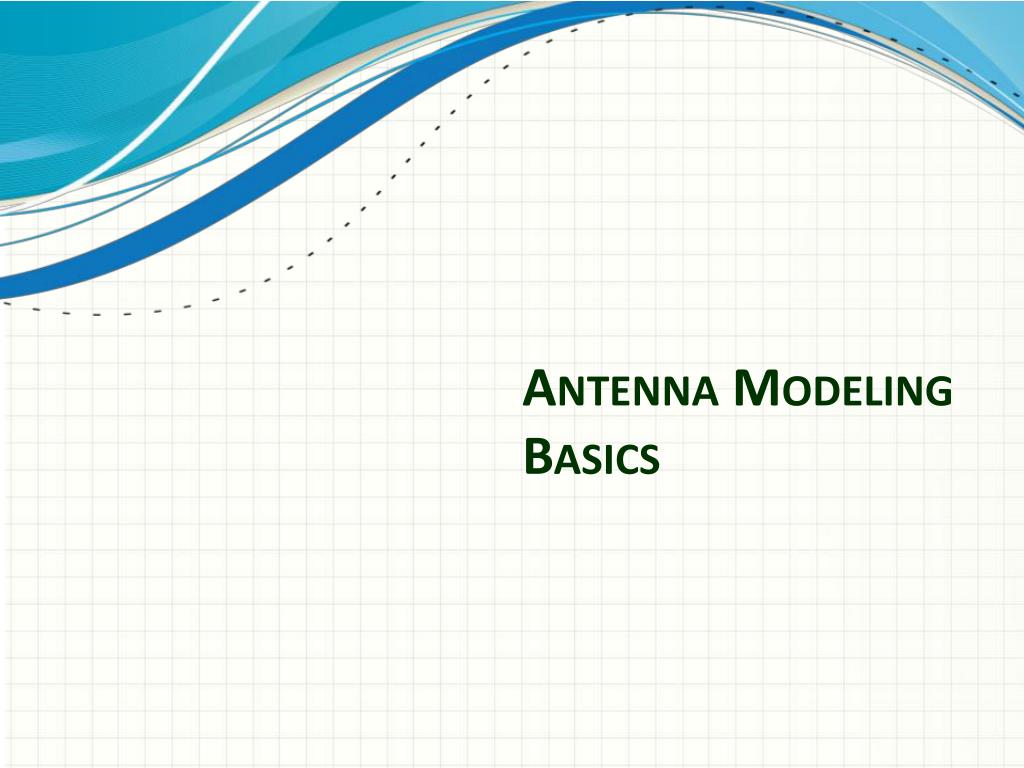 ANTENNA MODELING BASICS